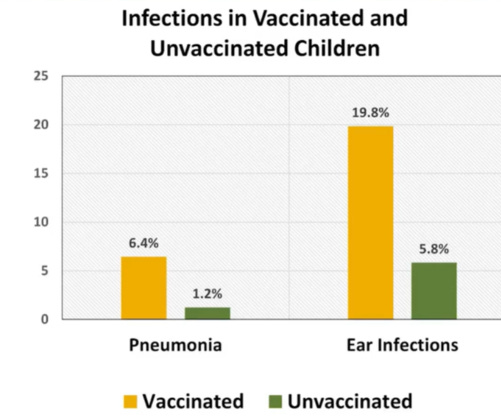 Infections in Vaccinated and Unvaccinated Children

25
20
15
10
5
0

6.4%
1.2%
19.8%
5.8%

Pneumonia
Ear Infections

Vaccinated
Unvaccinated